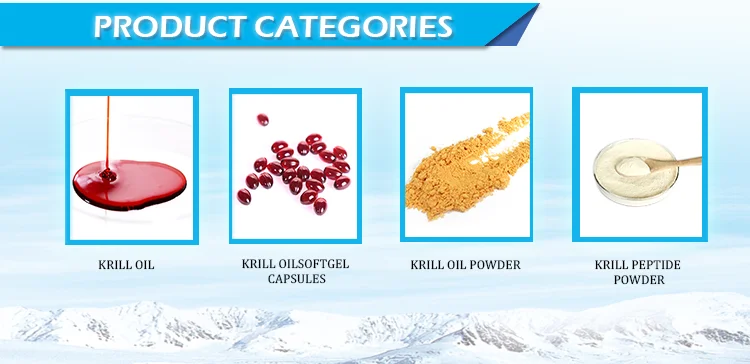 PRODUCT CATEGORIES

KRILL OIL

KRILL OILSOFTGEL CAPSULES

KRILL OIL POWDER

KRILL PEPTIDE POWDER